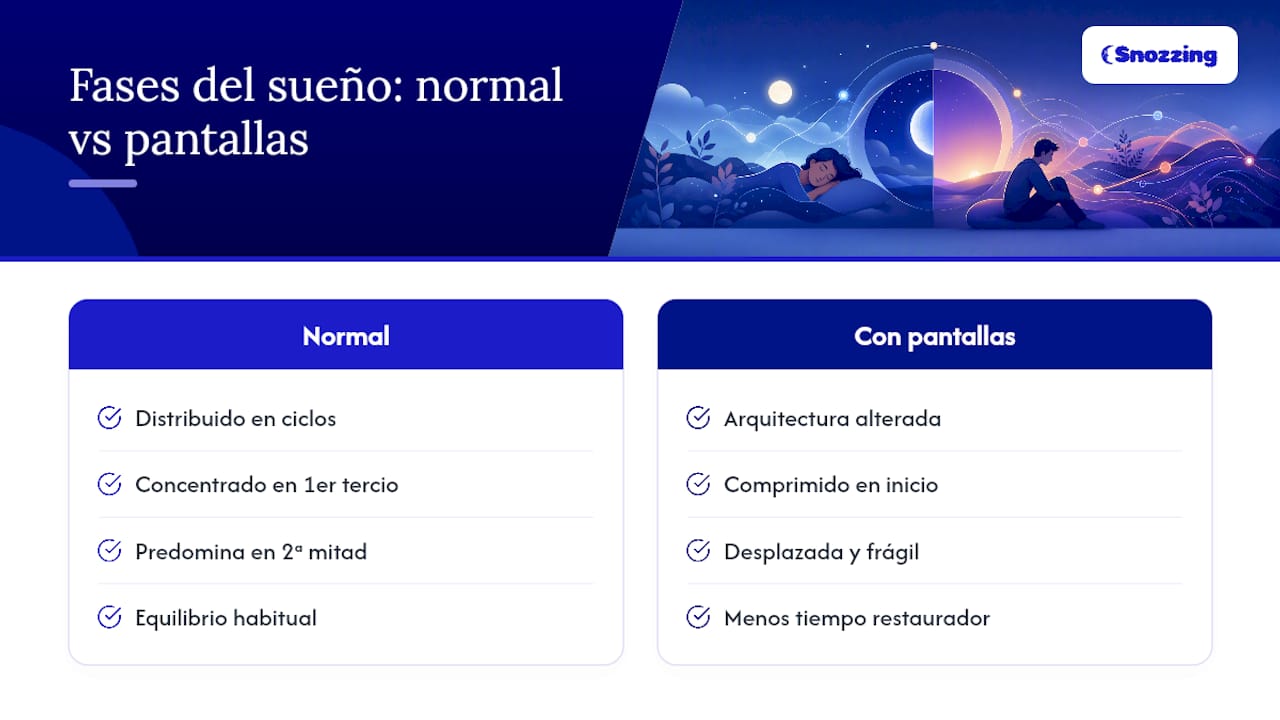 Fases del sueño: normal vs pantallas

Snozzing

Normal

Distribuido en ciclos

Concentrado en 1er tercio

Predomina en 2ª mitad

Equilibrio habitual

Con pantallas

Arquitectura alterada

Comprimido en inicio

Desplazada y frágil

Menos tiempo restaurador